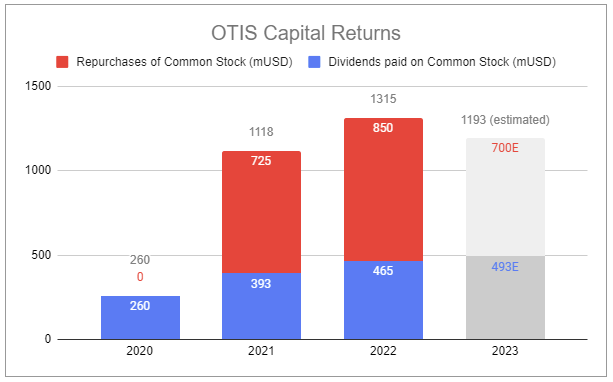 OTIS Capital Returns

Repurchases of Common Stock (mUSD)
Dividends paid on Common Stock (mUSD)

1500
1000
500
0

260
0
260

1118
725
393

1315
850
465

1193 (estimated)
700E
493E

2020
2021
2022
2023